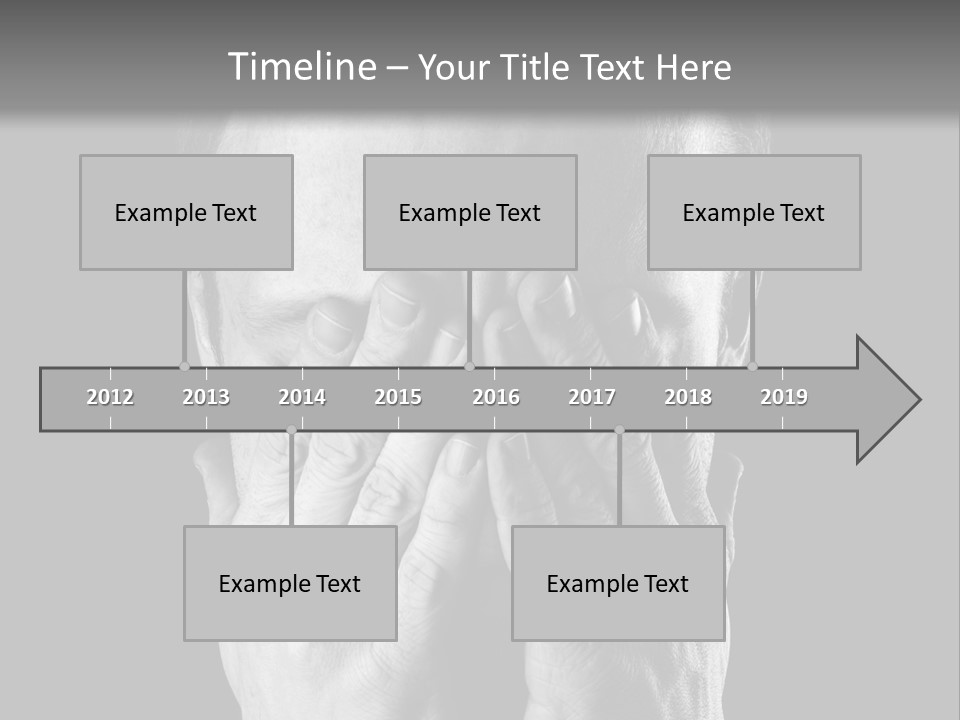 Timeline – Your Title Text Here

Example Text

Example Text

Example Text

2012 2013 2014 2015 2016 2017 2018 2019

Example Text

Example Text